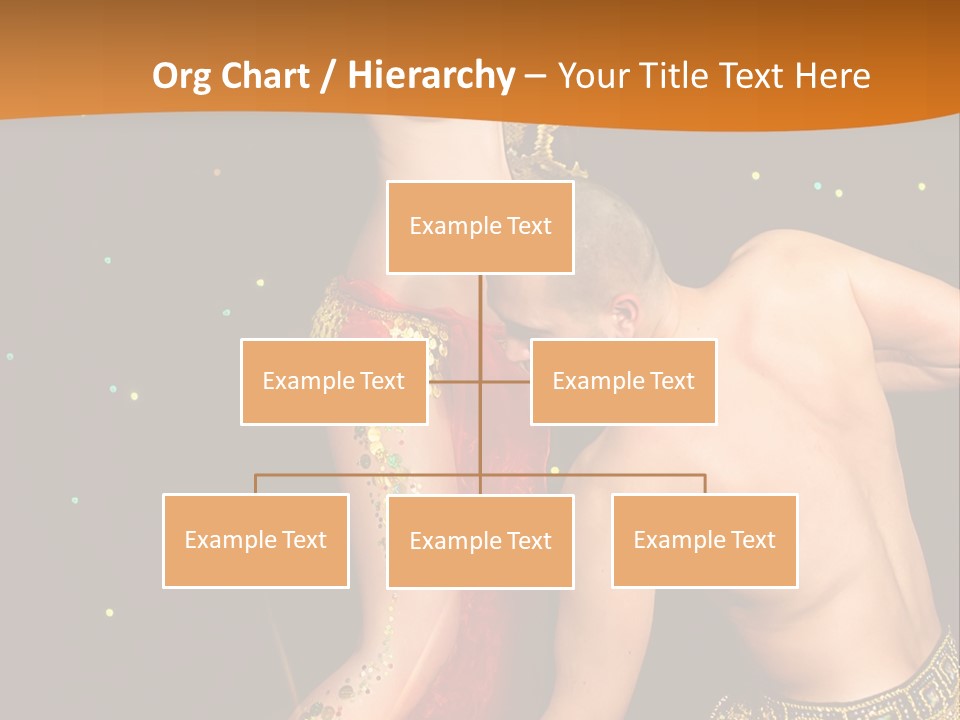 Org Chart / Hierarchy – Your Title Text Here

Example Text

Example Text

Example Text

Example Text

Example Text

Example Text